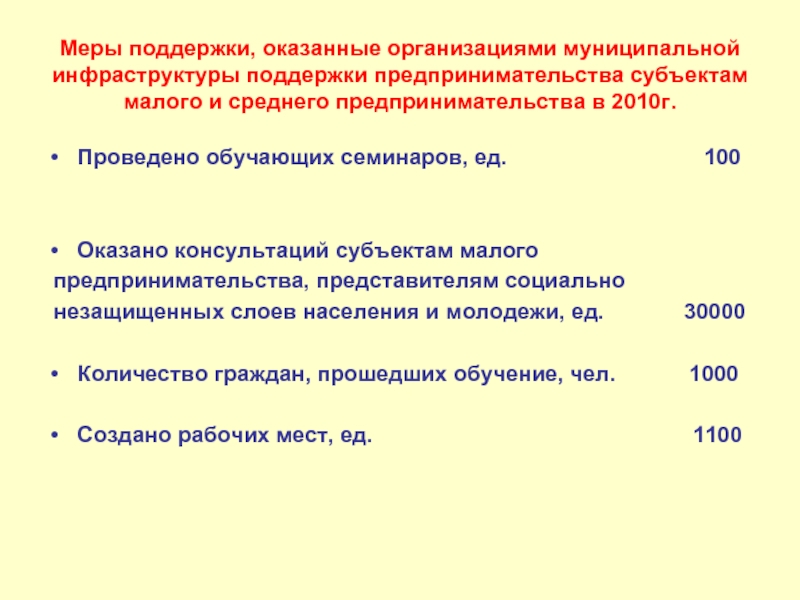 Меры поддержки, оказанные организациями муниципальной инфраструктуры поддержки предпринимательства субъектам малого и среднего предпринимательства в 2010г.

• Проведено обучающих семинаров, ед. 100

• Оказано консультаций субъектам малого предпринимательства, представителям социально незащищенных слоев населения и молодежи, ед. 30000

• Количество граждан, прошедших обучение, чел. 1000

• Создано рабочих мест, ед. 1100